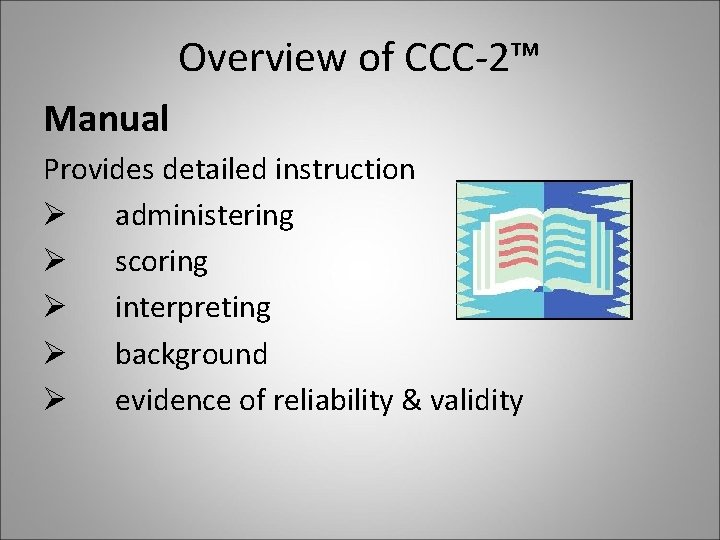 Overview of CCC-2™

Manual

Provides detailed instruction

➢ administering
➢ scoring
➢ interpreting
➢ background
➢ evidence of reliability & validity